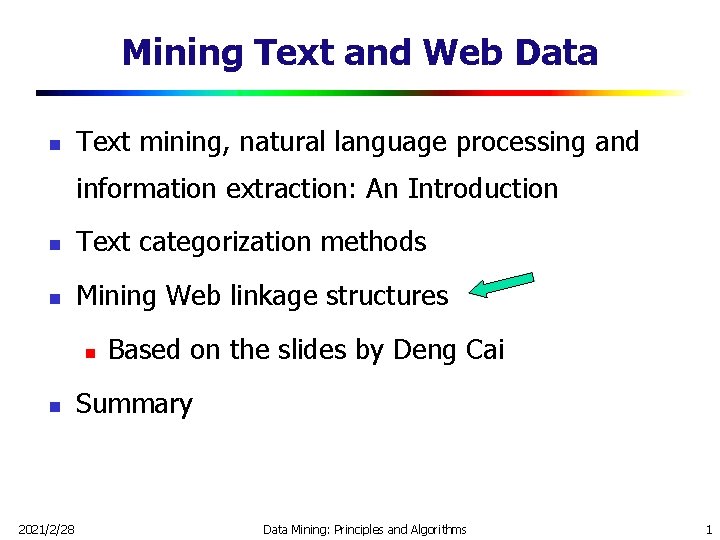 Mining Text and Web Data

- Text mining, natural language processing and information extraction: An Introduction
- Text categorization methods
- Mining Web linkage structures
  - Based on the slides by Deng Cai
- Summary

2021/2/28 Data Mining: Principles and Algorithms 1